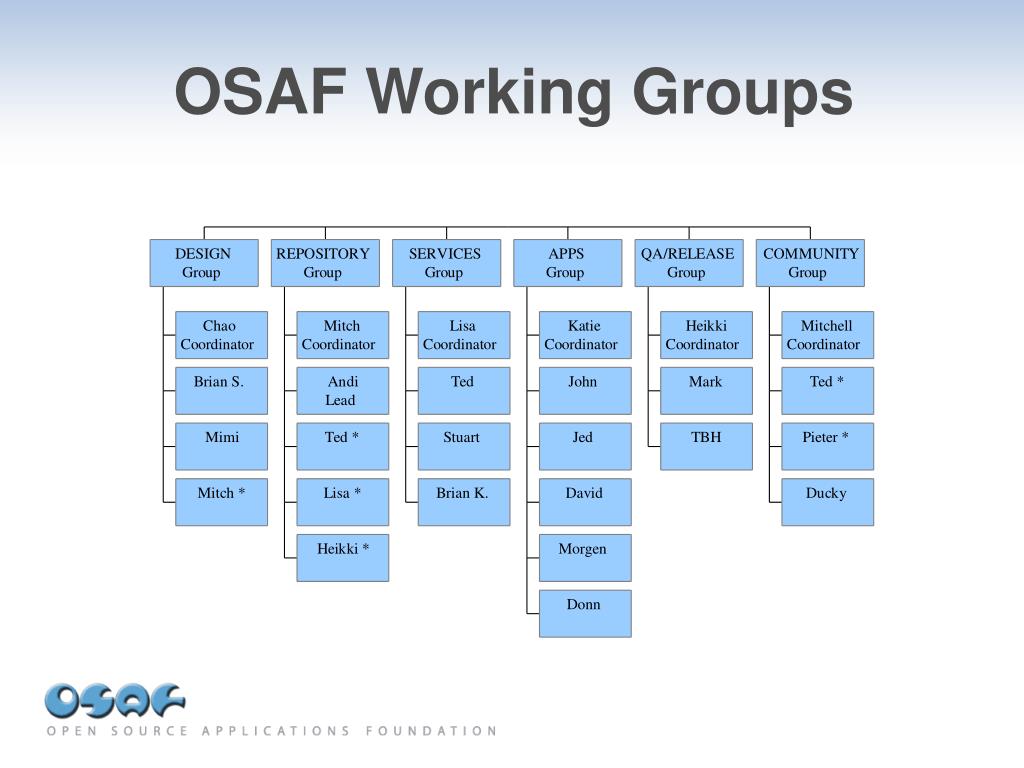 OSAF Working Groups

DESIGN Group
Chao Coordinator
Brian S.
Mimi
Mitch *

REPOSITORY Group
Mitch Coordinator
Andi Lead
Ted *
Lisa *
Heikki *

SERVICES Group
Lisa Coordinator
Ted
Stuart
Brian K.

APPS Group
Katie Coordinator
John
Jed
David
Morgen
Donn

QA/RELEASE Group
Heikki Coordinator
Mark
TBH

COMMUNITY Group
Mitchell Coordinator
Ted *
Pieter *
Ducky

OSAF
OPEN SOURCE APPLICATIONS FOUNDATION